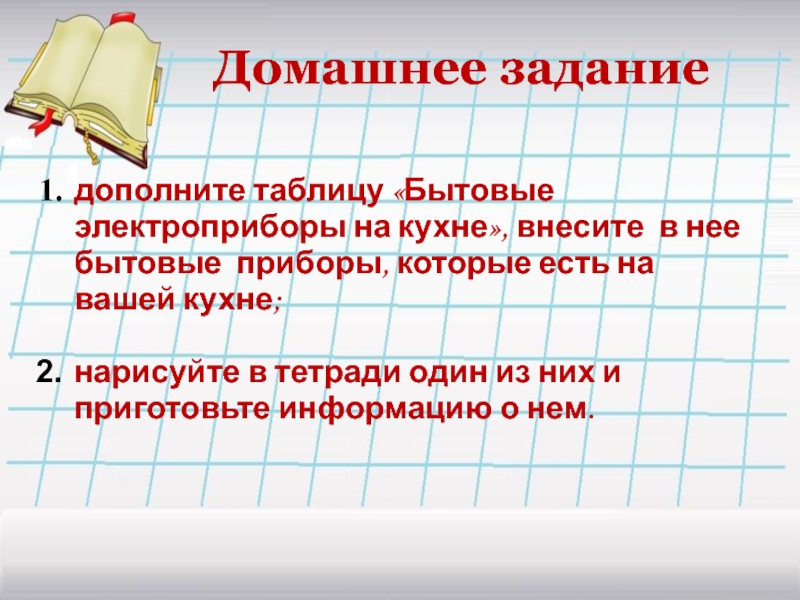 Домашнее задание

1. дополните таблицу «Бытовые электроприборы на кухне», внесите в нее бытовые приборы, которые есть на вашей кухне;

2. нарисуйте в тетради один из них и приготовьте информацию о нем.